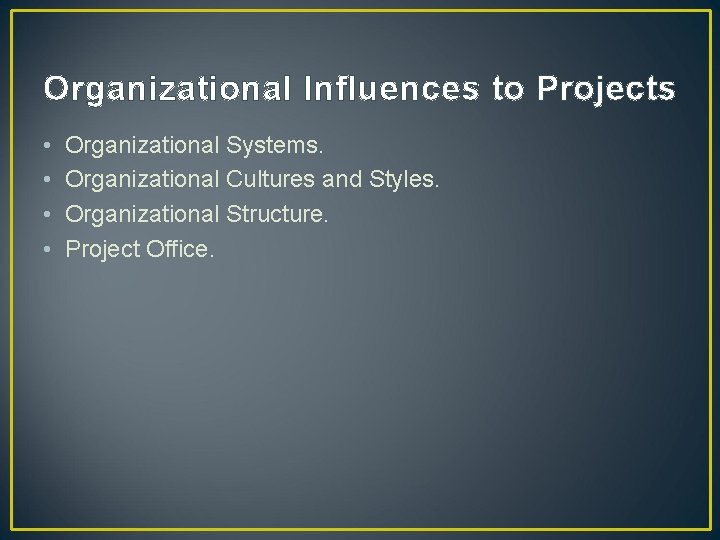 Organizational Influences to Projects

• Organizational Systems.
• Organizational Cultures and Styles.
• Organizational Structure.
• Project Office.